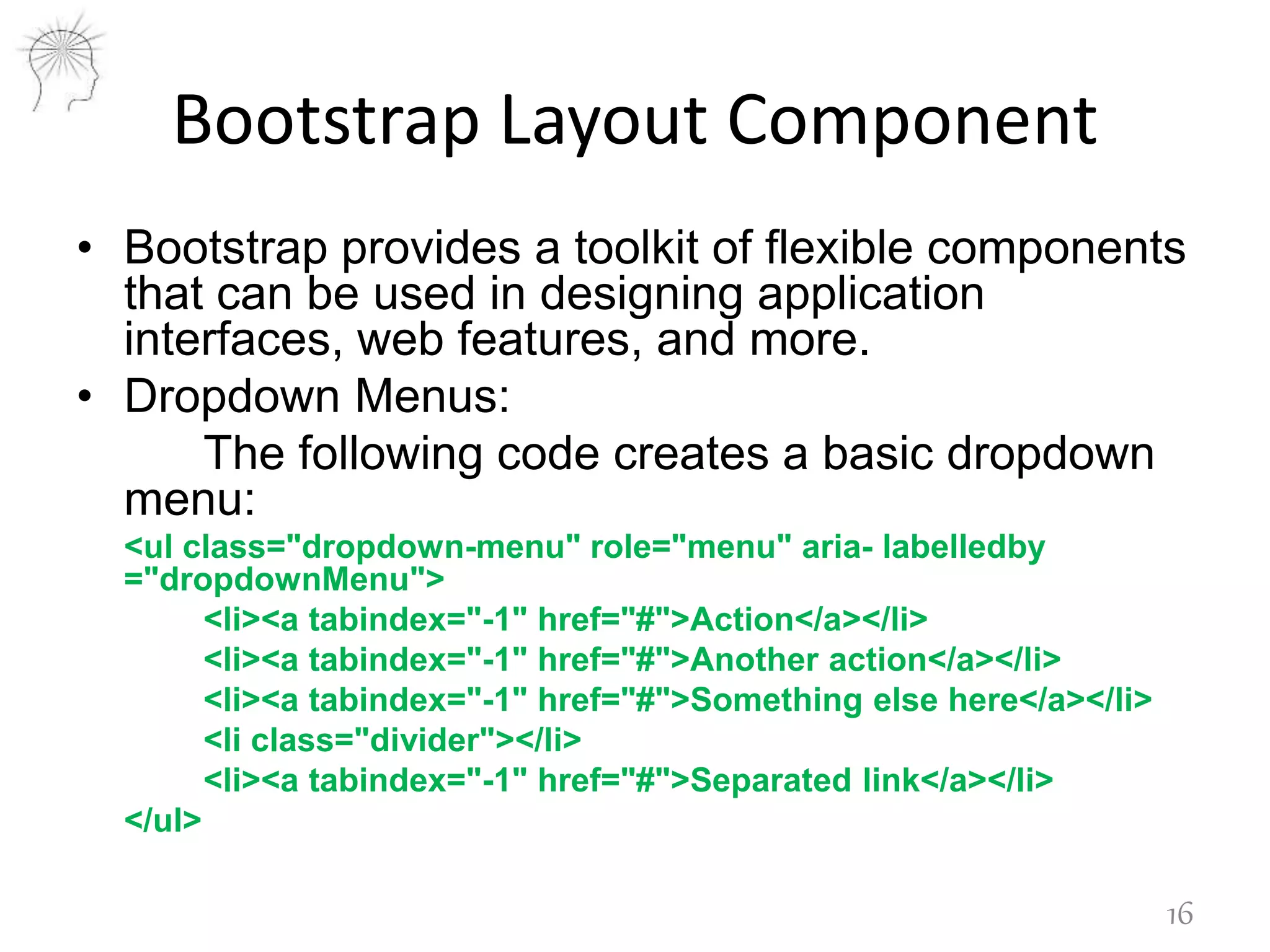 Bootstrap Layout Component

• Bootstrap provides a toolkit of flexible components that can be used in designing application interfaces, web features, and more.

• Dropdown Menus:

The following code creates a basic dropdown menu:

<ul class="dropdown-menu" role="menu" aria- labelledby ="dropdownMenu">
<li><a tabindex="-1" href="#">Action</a></li>
<li><a tabindex="-1" href="#">Another action</a></li>
<li><a tabindex="-1" href="#">Something else here</a></li>
<li class="divider"></li>
<li><a tabindex="-1" href="#">Separated link</a></li>
</ul>

16